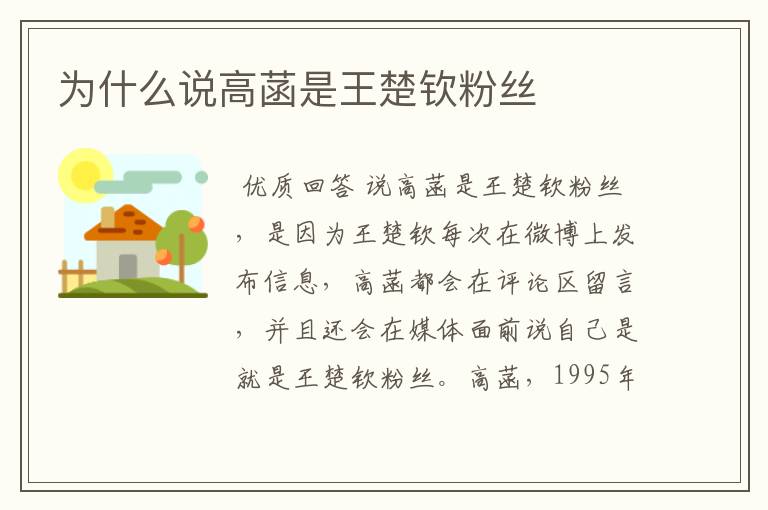 为什么说高菡是王楚钦粉丝

优质回答 说高菡是王楚钦粉丝，是因为王楚钦每次在微博上发布信息，高菡都会在评论区留言，并且还会在媒体面前说自己是就是王楚钦粉丝。高菡，1995年